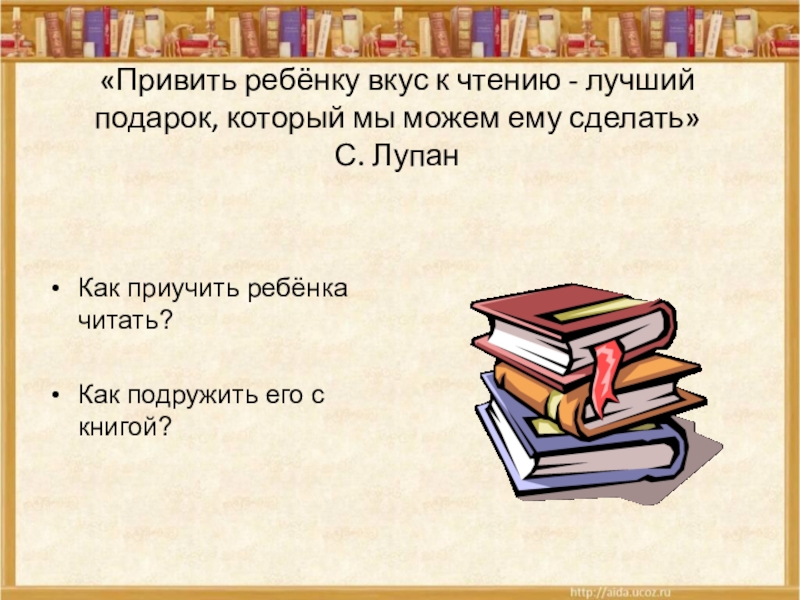 «Привить ребёнку вкус к чтению - лучший подарок, который мы можем ему сделать»
С. Лупан

• Как приучить ребёнка читать?

• Как подружить его с книгой?

http://aida.ucoz.ru